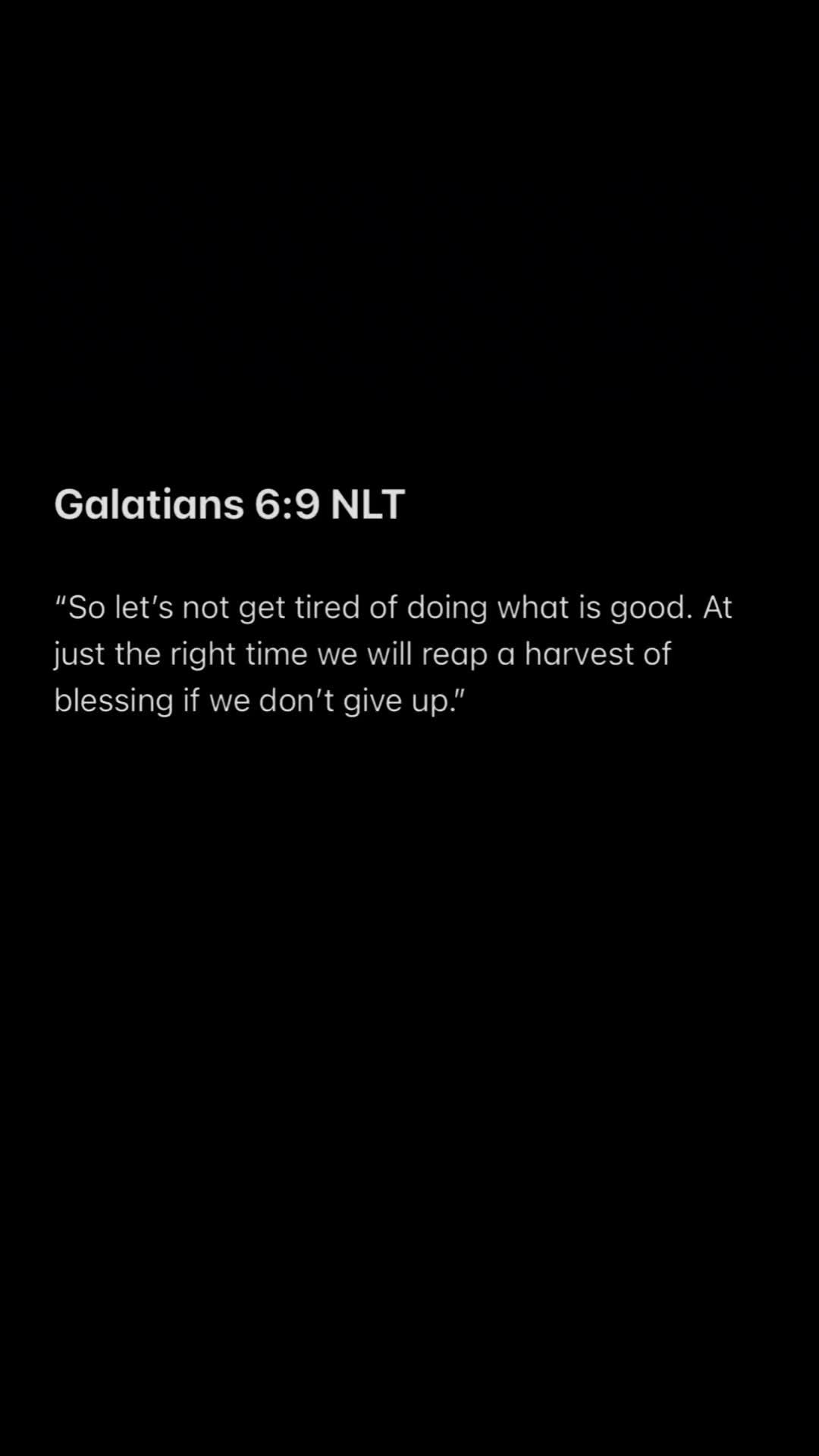 Galatians 6:9 NLT

“So let’s not get tired of doing what is good. At just the right time we will reap a harvest of blessing if we don’t give up.”